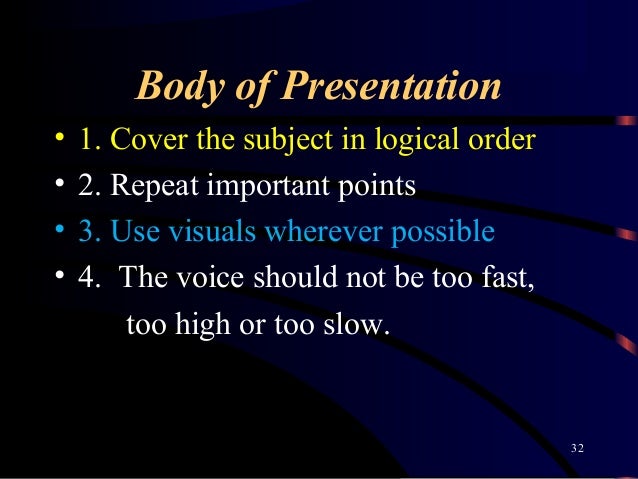 Body of Presentation

• 1. Cover the subject in logical order

• 2. Repeat important points

• 3. Use visuals wherever possible

• 4. The voice should not be too fast, too high or too slow.

32